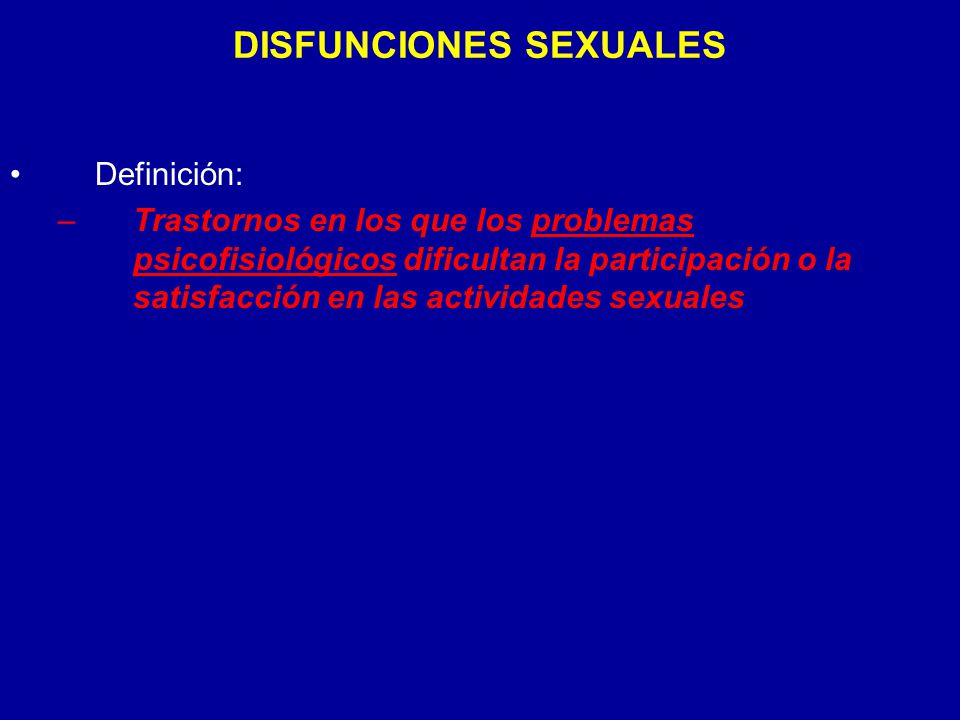 DISFUNCIONES SEXUALES

• Definición:
– Trastornos en los que los problemas psicofisiológicos dificultan la participación o la satisfacción en las actividades sexuales